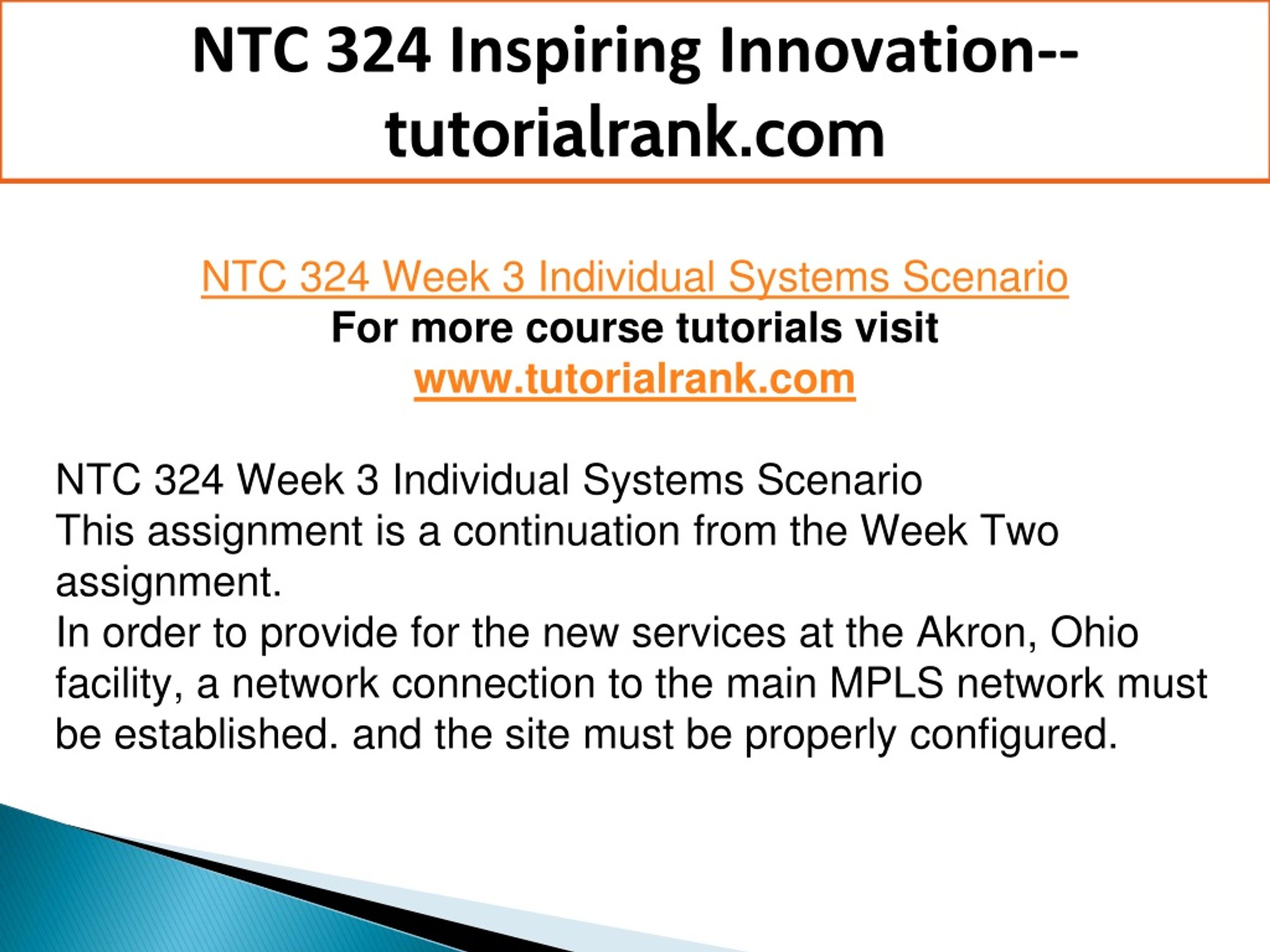 NTC 324 Inspiring Innovation--tutorialrank.com

NTC 324 Week 3 Individual Systems Scenario
For more course tutorials visit
www.tutorialrank.com

NTC 324 Week 3 Individual Systems Scenario
This assignment is a continuation from the Week Two assignment.
In order to provide for the new services at the Akron, Ohio facility, a network connection to the main MPLS network must be established. and the site must be properly configured.